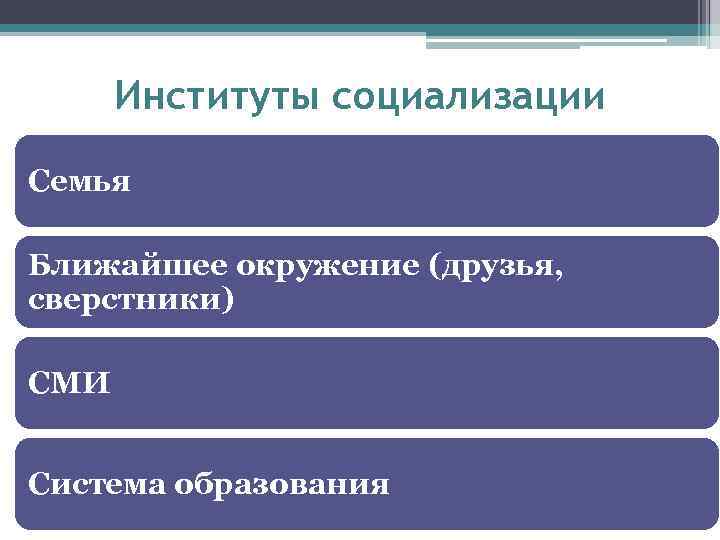 Институты социализации

Семья

Ближайшее окружение (друзья, сверстники)

СМИ

Система образования